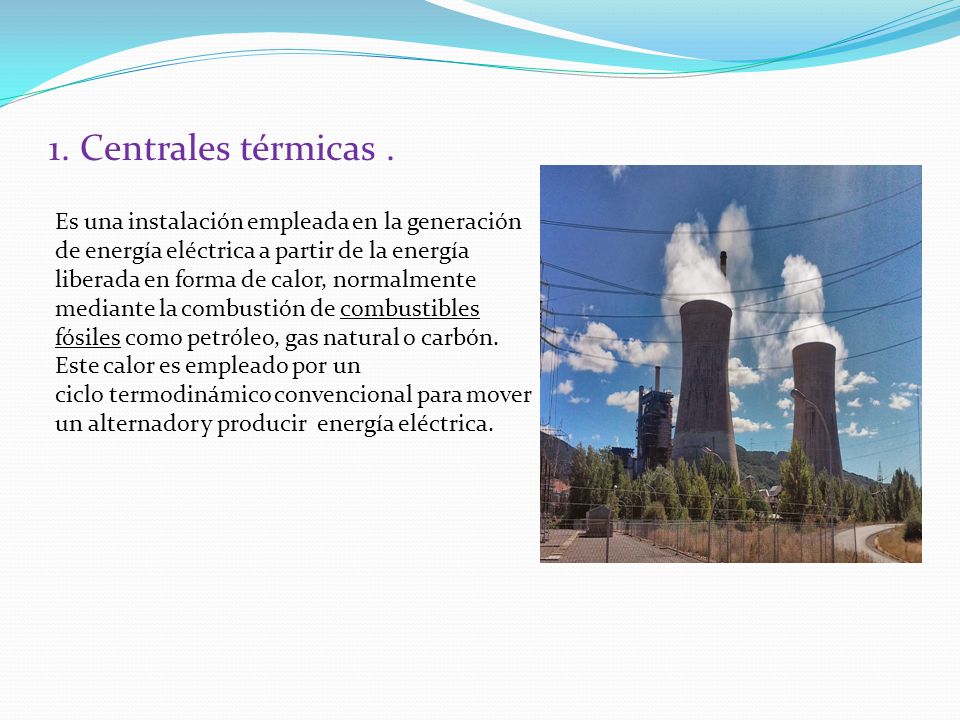 1. Centrales térmicas .

Es una instalación empleada en la generación de energía eléctrica a partir de la energía liberada en forma de calor, normalmente mediante la combustión de combustibles fósiles como petróleo, gas natural o carbón. Este calor es empleado por un ciclo termodinámico convencional para mover un alternador y producir energía eléctrica.